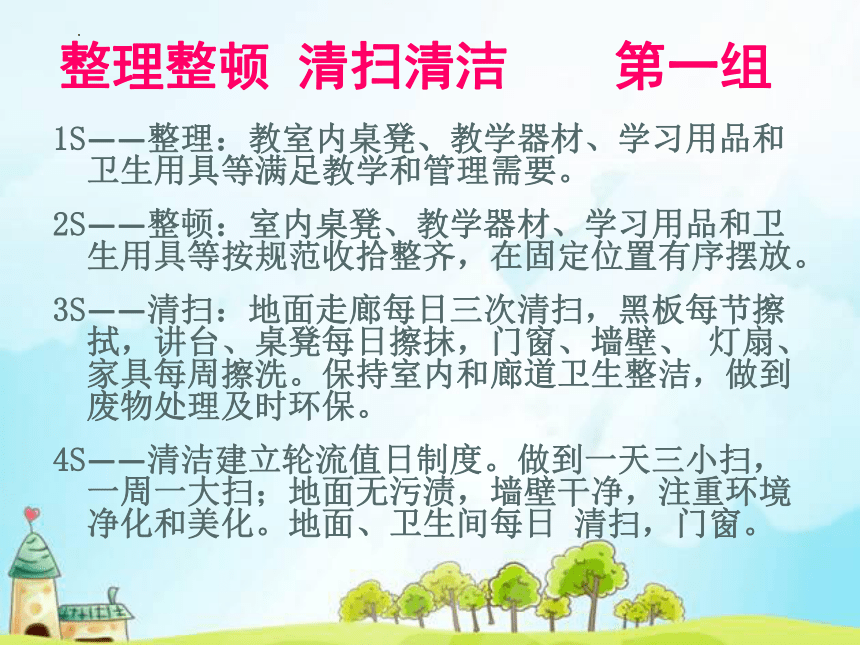 整理整顿 清扫清洁 第一组

1S——整理：教室内桌凳、教学器材、学习用品和卫生用具等满足教学和管理需要。

2S——整顿：室内桌凳、教学器材、学习用品和卫生用具等按规范收拾整齐，在固定位置有序摆放。

3S——清扫：地面走廊每日三次清扫，黑板每节擦拭，讲台、桌凳每日擦抹，门窗、墙壁、 灯扇、家具每周擦洗。保持室内和廊道卫生整洁，做到废物处理及时环保。

4S——清洁建立轮流值日制度。做到一天三小扫，一周一大扫；地面无污渍，墙壁干净，注重环境净化和美化。地面、卫生间每日 清扫，门窗。